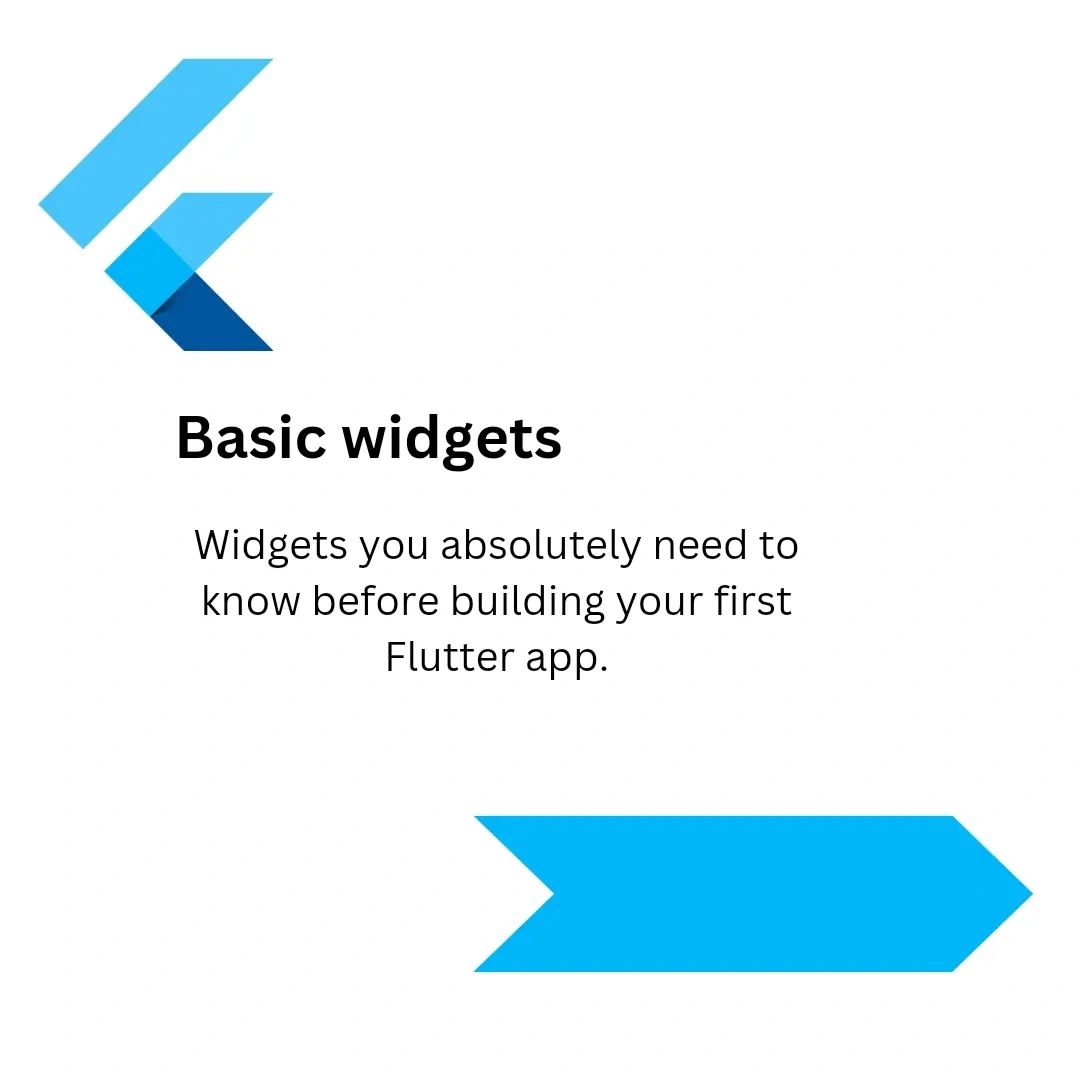 Basic widgets

Widgets you absolutely need to know before building your first Flutter app.